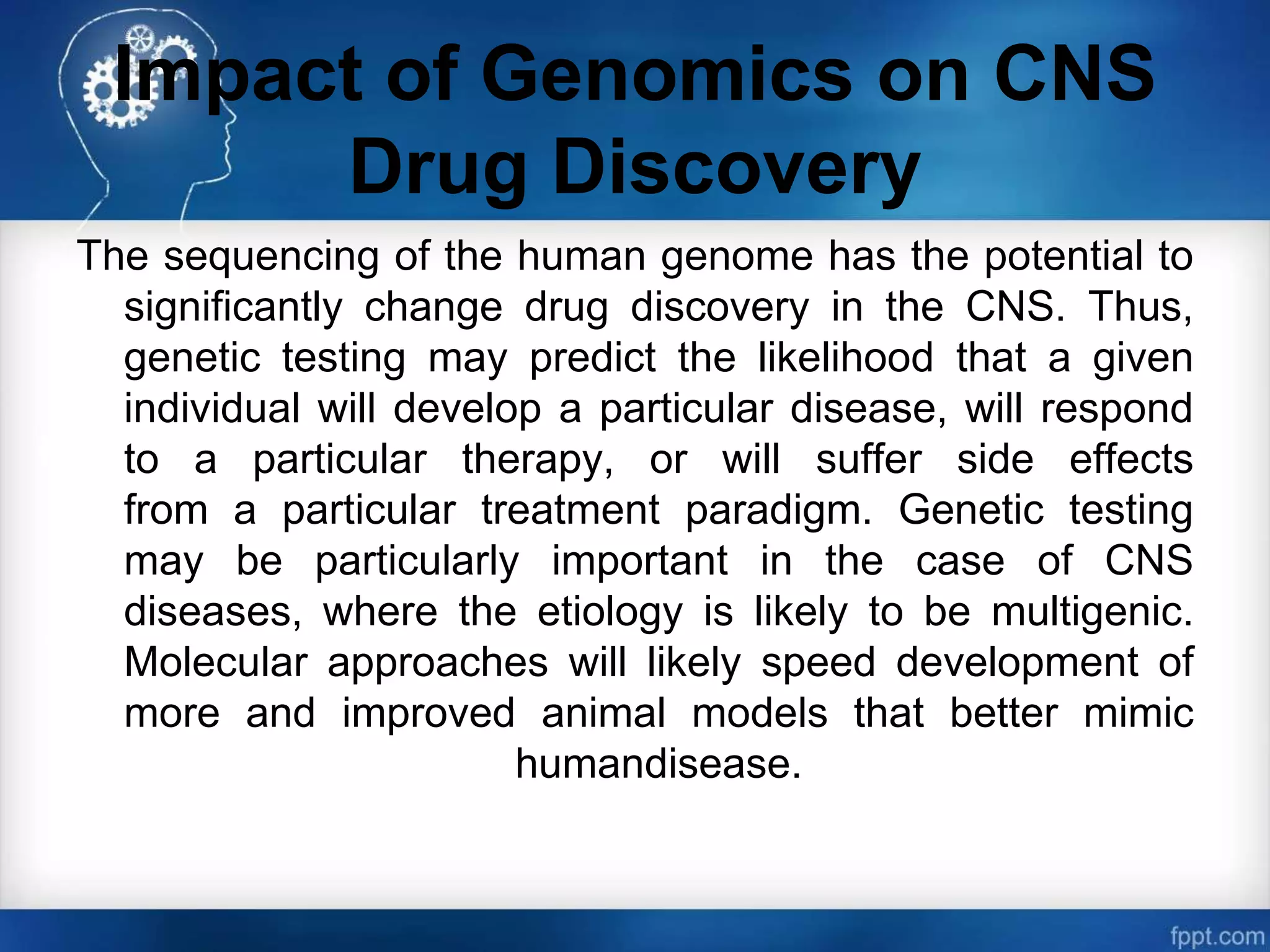 Impact of Genomics on CNS Drug Discovery

The sequencing of the human genome has the potential to significantly change drug discovery in the CNS. Thus, genetic testing may predict the likelihood that a given individual will develop a particular disease, will respond to a particular therapy, or will suffer side effects from a particular treatment paradigm. Genetic testing may be particularly important in the case of CNS diseases, where the etiology is likely to be multigenic. Molecular approaches will likely speed development of more and improved animal models that better mimic humandisease.

fppt.com